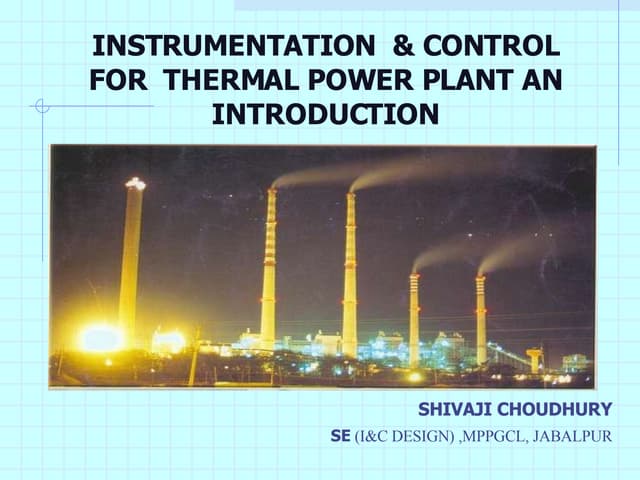 INSTRUMENTATION & CONTROL FOR THERMAL POWER PLANT AN INTRODUCTION

SHIVAJI CHOUDHURY

SE (I&C DESIGN) ,MPPGCL, JABALPUR